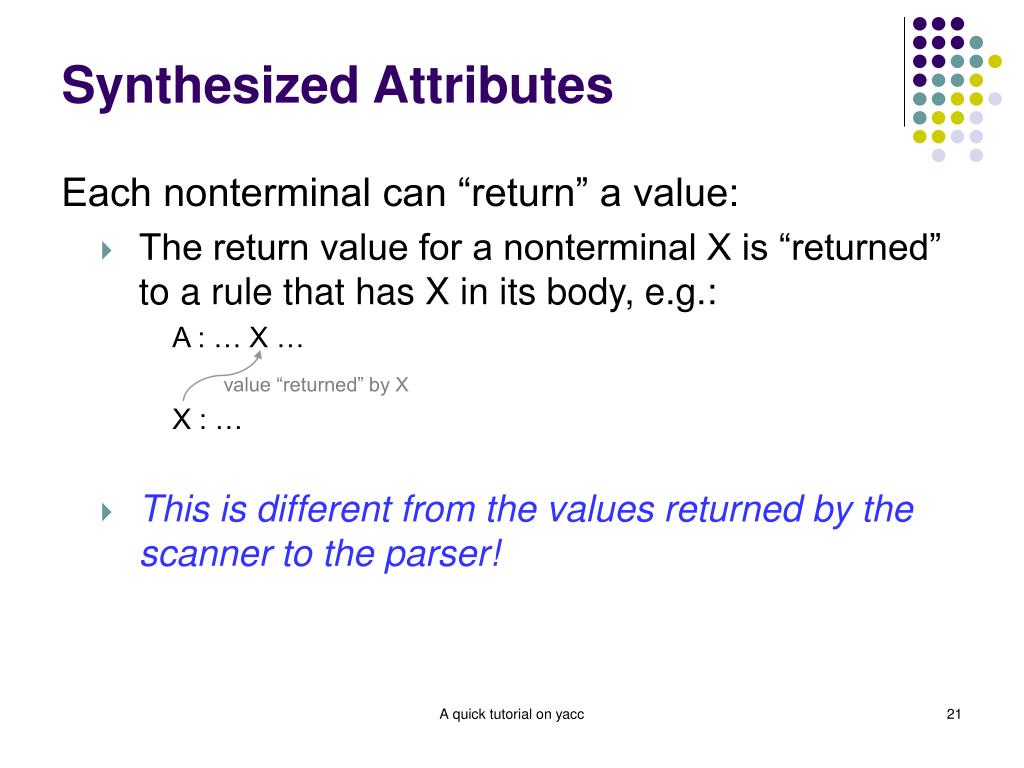 Synthesized Attributes

Each nonterminal can “return” a value:

The return value for a nonterminal X is “returned” to a rule that has X in its body, e.g.:

A : … X …

value “returned” by X

X : …

This is different from the values returned by the scanner to the parser!

A quick tutorial on yacc

21